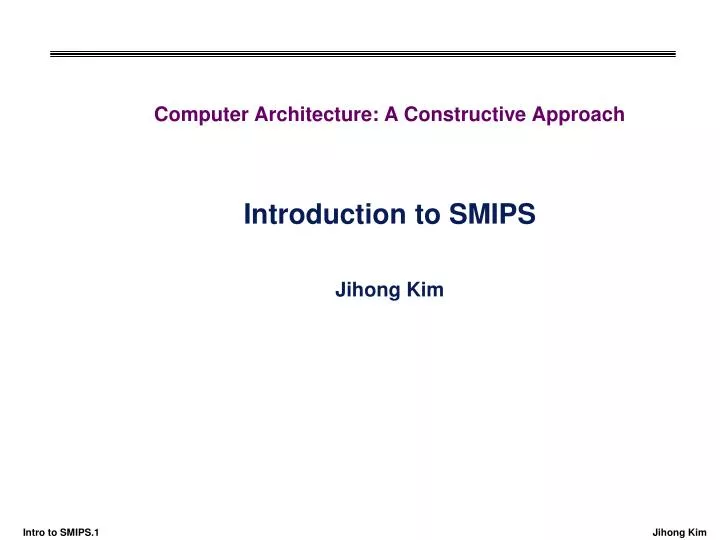 Computer Architecture: A Constructive Approach

Introduction to SMIPS

Jihong Kim

Intro to SMIPS.1

Jihong Kim